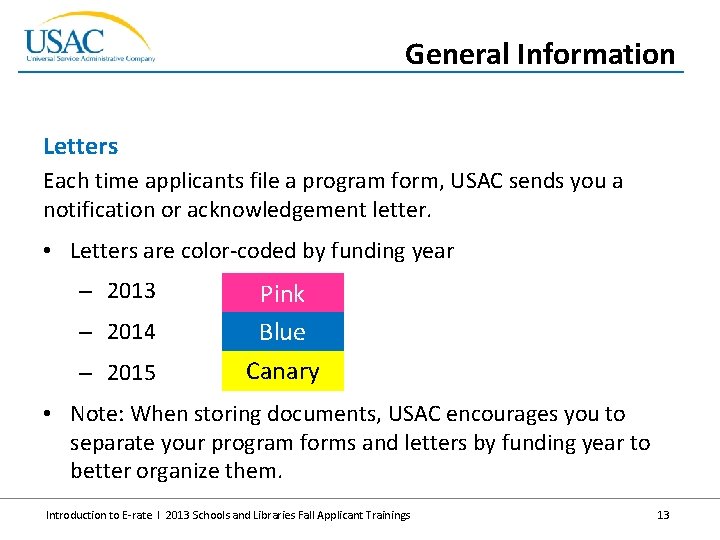 USAC
Universal Service Administrative Company

General Information

Letters

Each time applicants file a program form, USAC sends you a notification or acknowledgement letter.

• Letters are color-coded by funding year
– 2013 Pink
– 2014 Blue
– 2015 Canary

• Note: When storing documents, USAC encourages you to separate your program forms and letters by funding year to better organize them.

Introduction to E-rate I 2013 Schools and Libraries Fall Applicant Trainings 13